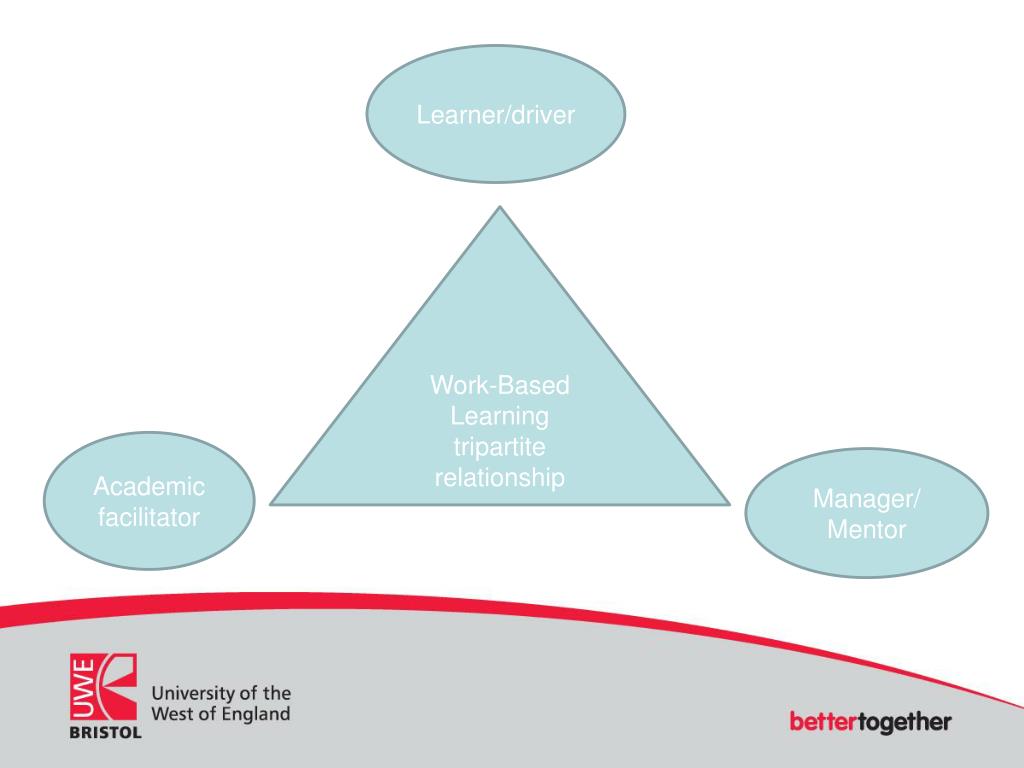 Learner/driver

Work-Based Learning tripartite relationship

Academic facilitator

Manager/ Mentor

UWE BRISTOL
University of the West of England

bettertogether